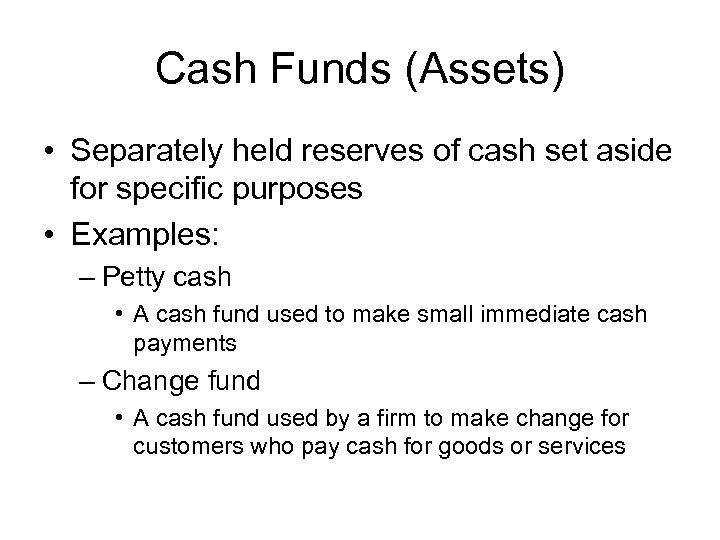 Cash Funds (Assets)

• Separately held reserves of cash set aside for specific purposes
• Examples:
– Petty cash
• A cash fund used to make small immediate cash payments
– Change fund
• A cash fund used by a firm to make change for customers who pay cash for goods or services